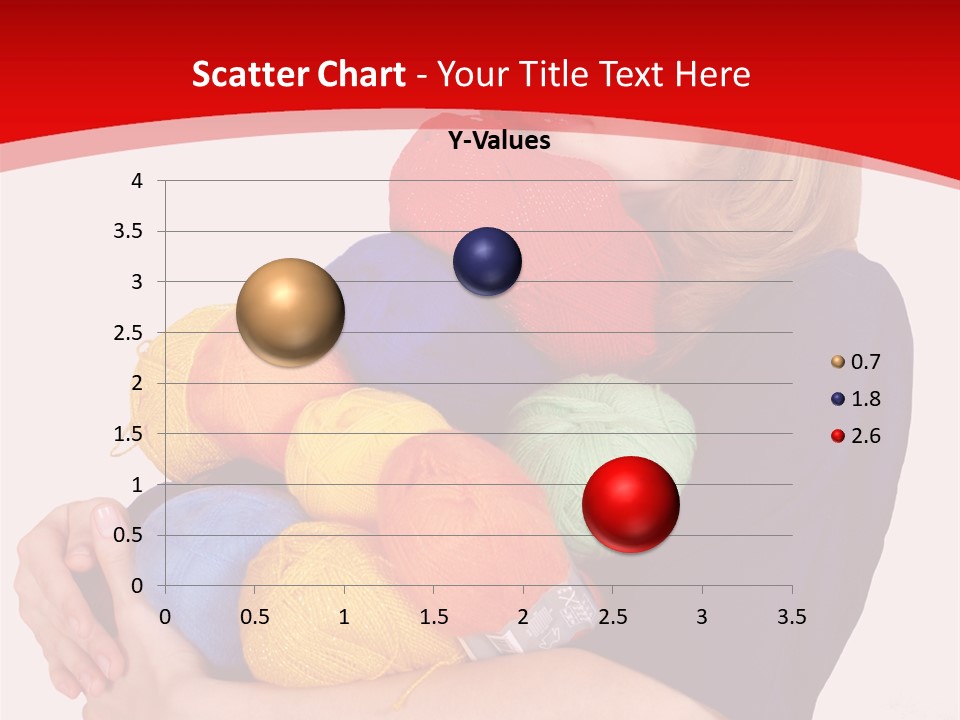 Scatter Chart - Your Title Text Here

Y-Values

4
3.5
3
2.5
2
1.5
1
0.5
0

0 0.5 1 1.5 2 2.5 3 3.5

0.7
1.8
2.6